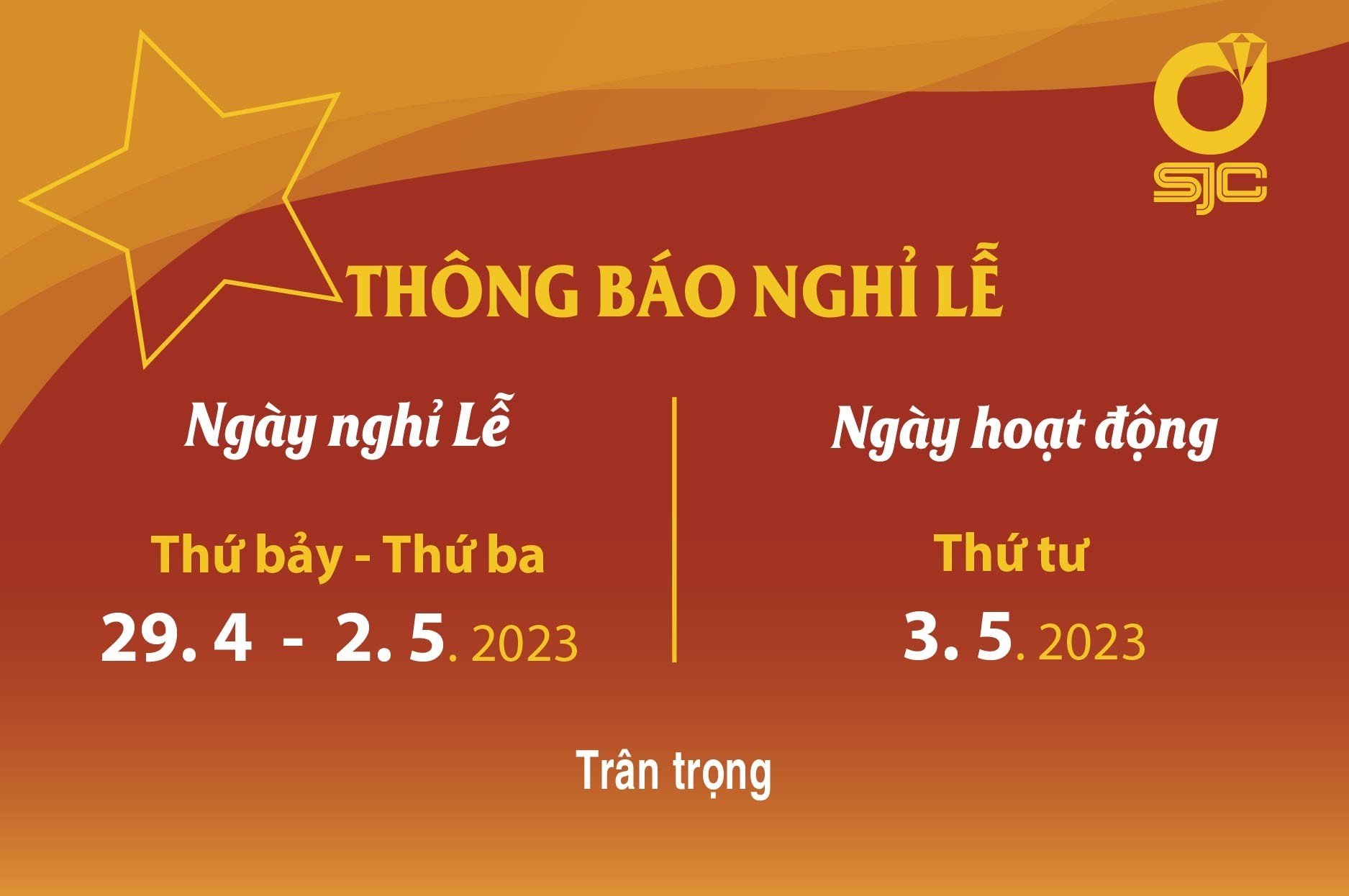 SJC

THÔNG BÁO NGHỈ LỄ

Ngày nghỉ Lễ

Thứ bảy - Thứ ba

29. 4 - 2. 5. 2023

Ngày hoạt động

Thứ tư

3. 5. 2023

Trân trọng